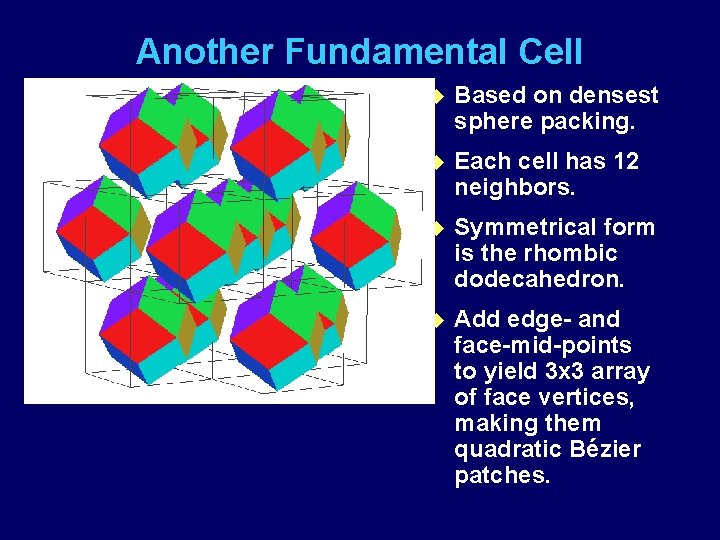 Another Fundamental Cell

Based on densest sphere packing.

Each cell has 12 neighbors.

Symmetrical form is the rhombic dodecahedron.

Add edge- and face-mid-points to yield 3x3 array of face vertices, making them quadratic Bézier patches.